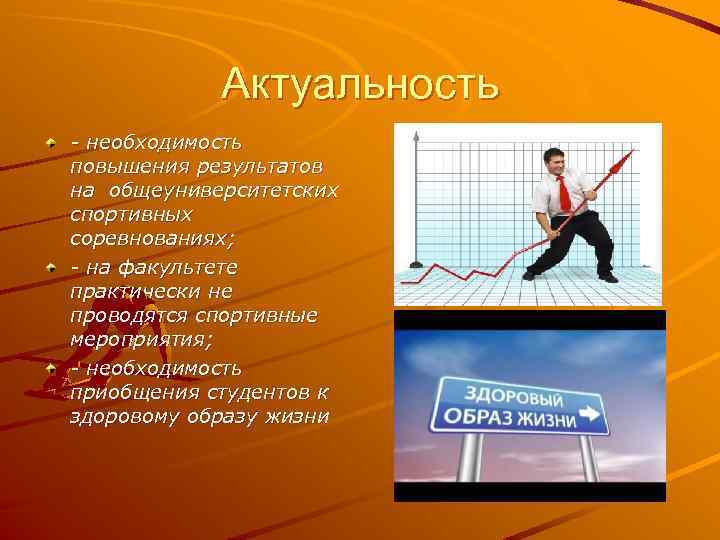 Актуальность

- необходимость повышения результатов на общеуниверситетских спортивных соревнованиях;

- на факультете практически не проводятся спортивные мероприятия;

- необходимость приобщения студентов к здоровому образу жизни

ЗДОРОВЫЙ ОБРАЗ ЖИЗНИ